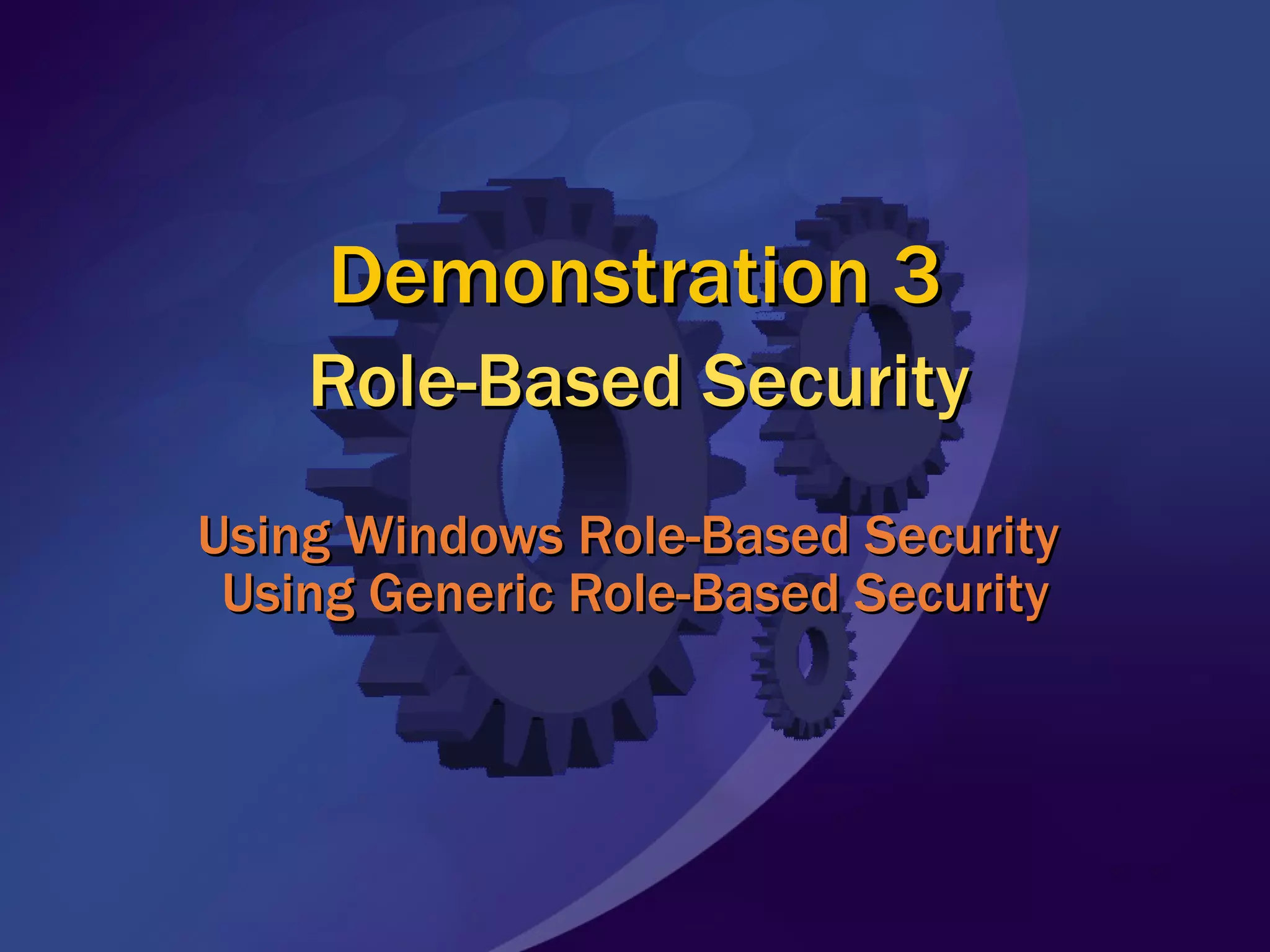 Demonstration 3
Role-Based Security

Using Windows Role-Based Security
Using Generic Role-Based Security